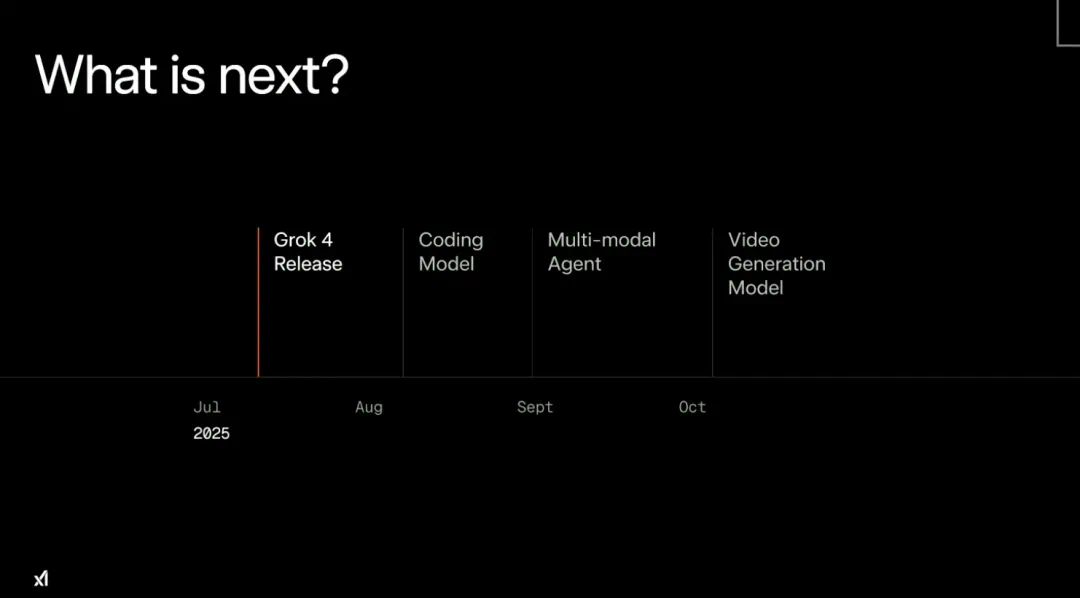 What is next?

Grok 4 Release

Coding Model

Multi-modal Agent

Video Generation Model

Jul
2025

Aug

Sept

Oct

xI